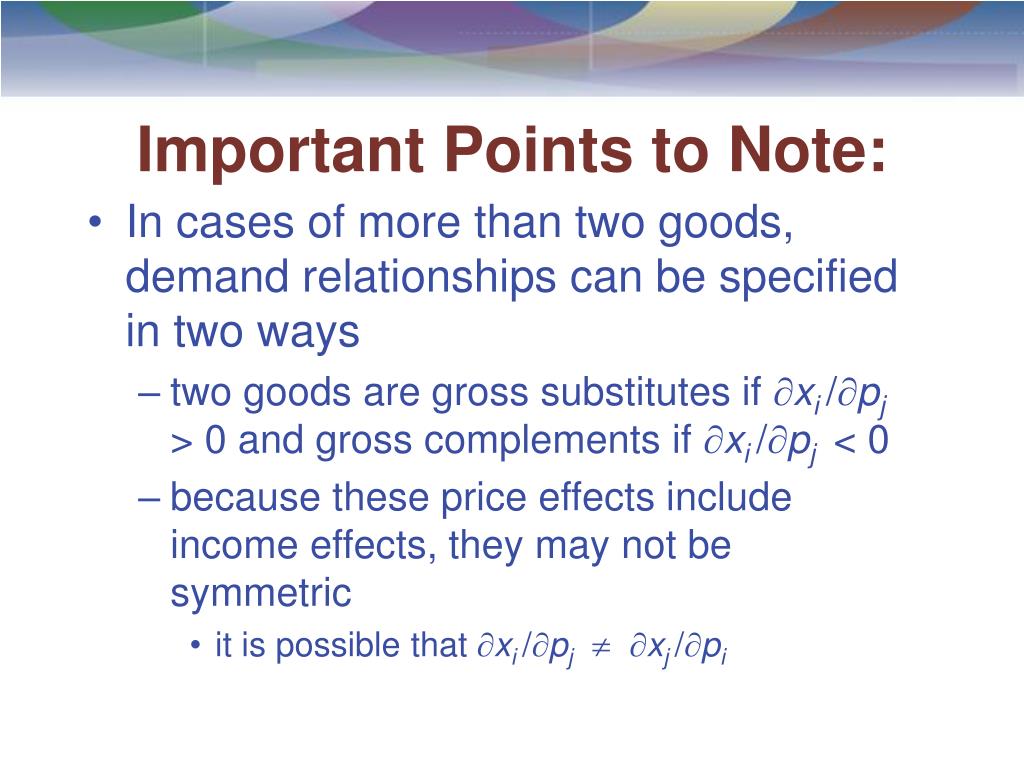 Important Points to Note:

• In cases of more than two goods, demand relationships can be specified in two ways

– two goods are gross substitutes if $\partial x_i/\partial p_j > 0$ and gross complements if $\partial x_i/\partial p_j < 0$

– because these price effects include income effects, they may not be symmetric

• it is possible that $\partial x_i/\partial p_j \neq \partial x_j/\partial p_i$